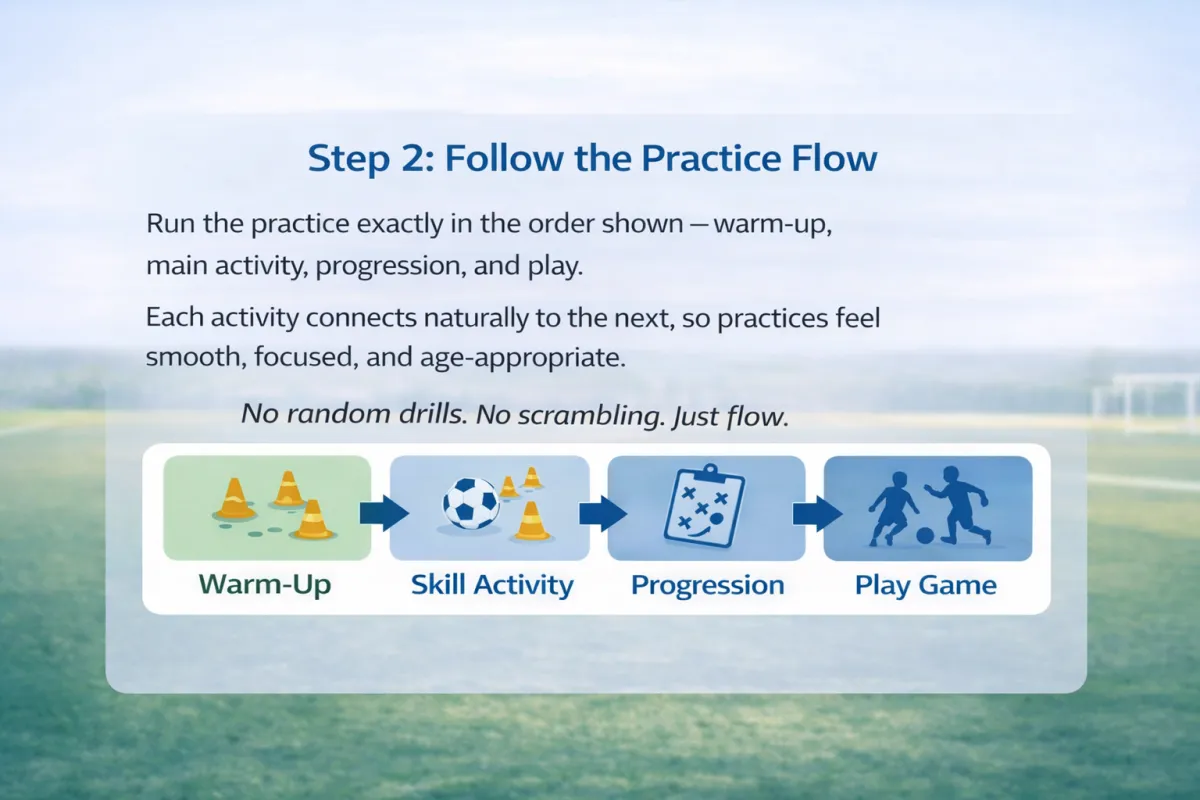 Step 2: Follow the Practice Flow

Run the practice exactly in the order shown — warm-up, main activity, progression, and play.

Each activity connects naturally to the next, so practices feel smooth, focused, and age-appropriate.

No random drills. No scrambling. Just flow.

Warm-Up
Skill Activity
Progression
Play Game